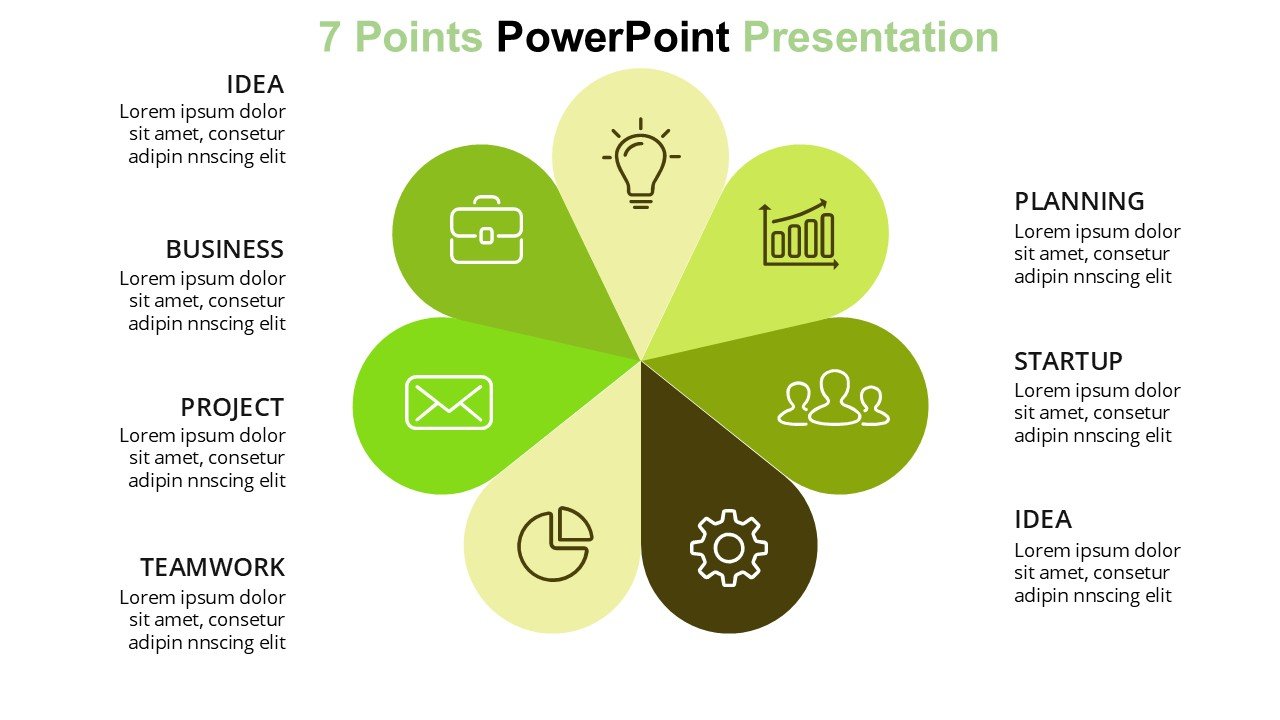 7 Points PowerPoint Presentation

IDEA
Lorem ipsum dolor sit amet, consetur adipin nnscing elit

BUSINESS
Lorem ipsum dolor sit amet, consetur adipin nnscing elit

PROJECT
Lorem ipsum dolor sit amet, consetur adipin nnscing elit

TEAMWORK
Lorem ipsum dolor sit amet, consetur adipin nnscing elit

PLANNING
Lorem ipsum dolor sit amet, consetur adipin nnscing elit

STARTUP
Lorem ipsum dolor sit amet, consetur adipin nnscing elit

IDEA
Lorem ipsum dolor sit amet, consetur adipin nnscing elit